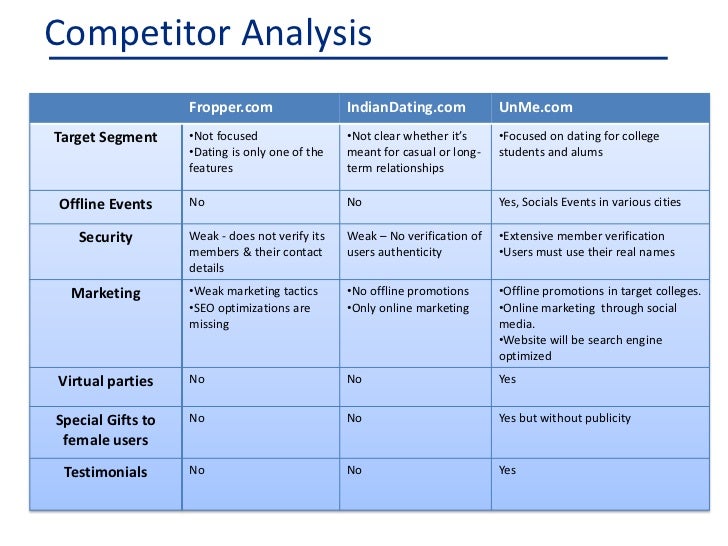 Competitor Analysis

| | Fropper.com | IndianDating.com | UnMe.com |
|---|---|---|---|
| Target Segment | •Not focused •Dating is only one of the features | •Not clear whether it's meant for casual or long-term relationships | •Focused on dating for college students and alums |
| Offline Events | No | No | Yes, Socials Events in various cities |
| Security | Weak - does not verify its members & their contact details | Weak – No verification of users authenticity | •Extensive member verification •Users must use their real names |
| Marketing | •Weak marketing tactics •SEO optimizations are missing | •No offline promotions •Only online marketing | •Offline promotions in target colleges. •Online marketing through social media. •Website will be search engine optimized |
| Virtual parties | No | No | Yes |
| Special Gifts to female users | No | No | Yes but without publicity |
| Testimonials | No | No | Yes |